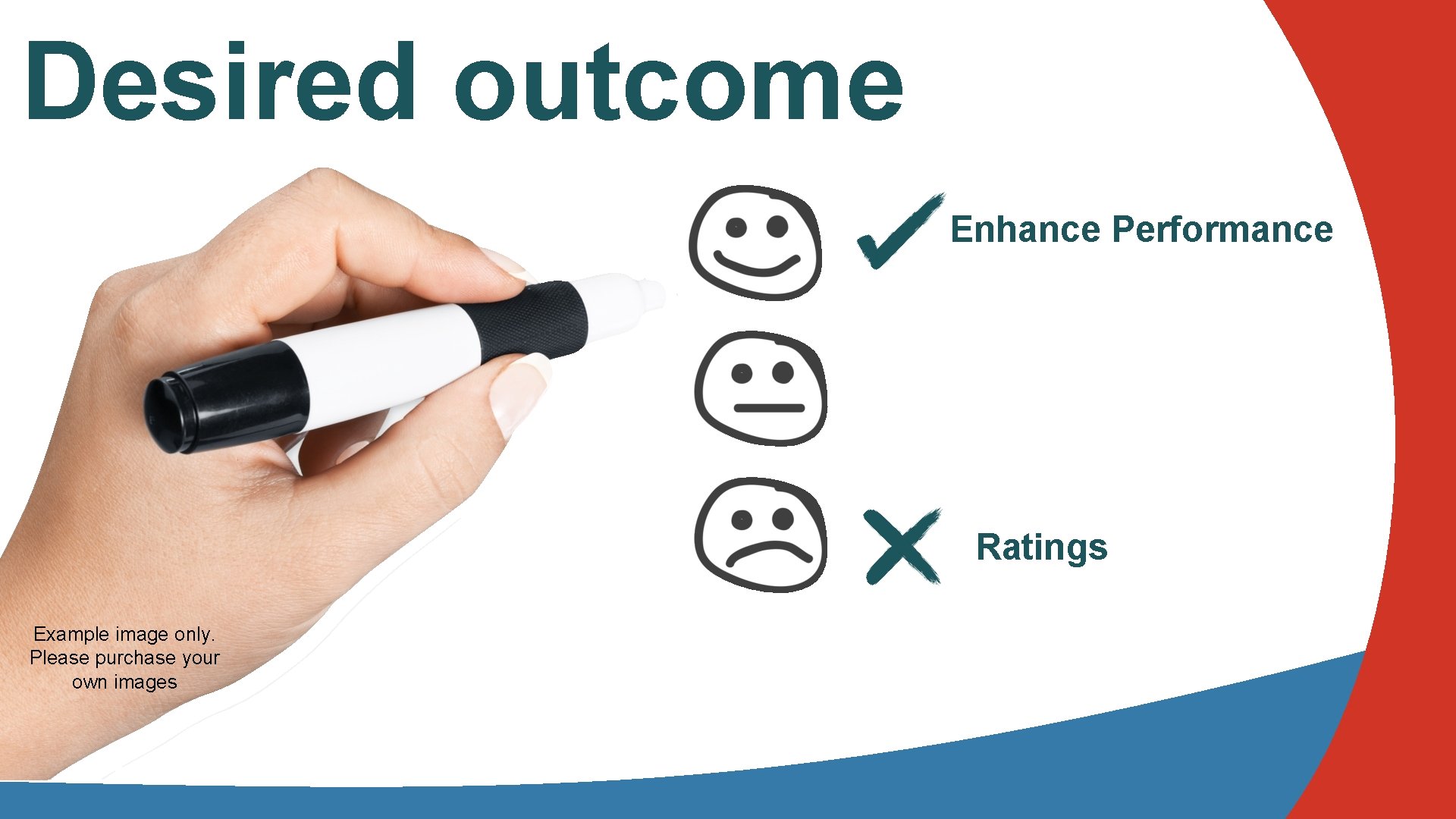 Desired outcome

Enhance Performance

Ratings

Example image only. Please purchase your own images